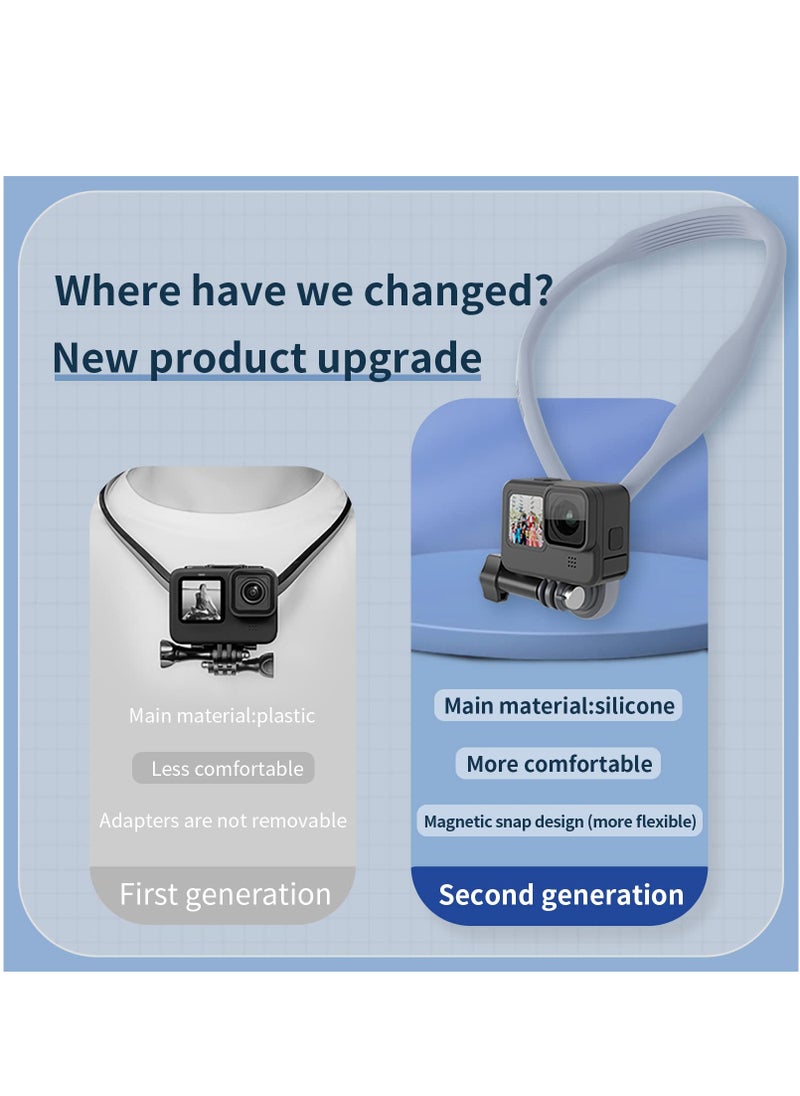 Where have we changed?
New product upgrade

Main material:plastic

Less comfortable

Adapters are not removable

First generation

Main material:silicone

More comfortable

Magnetic snap design (more flexible)

Second generation